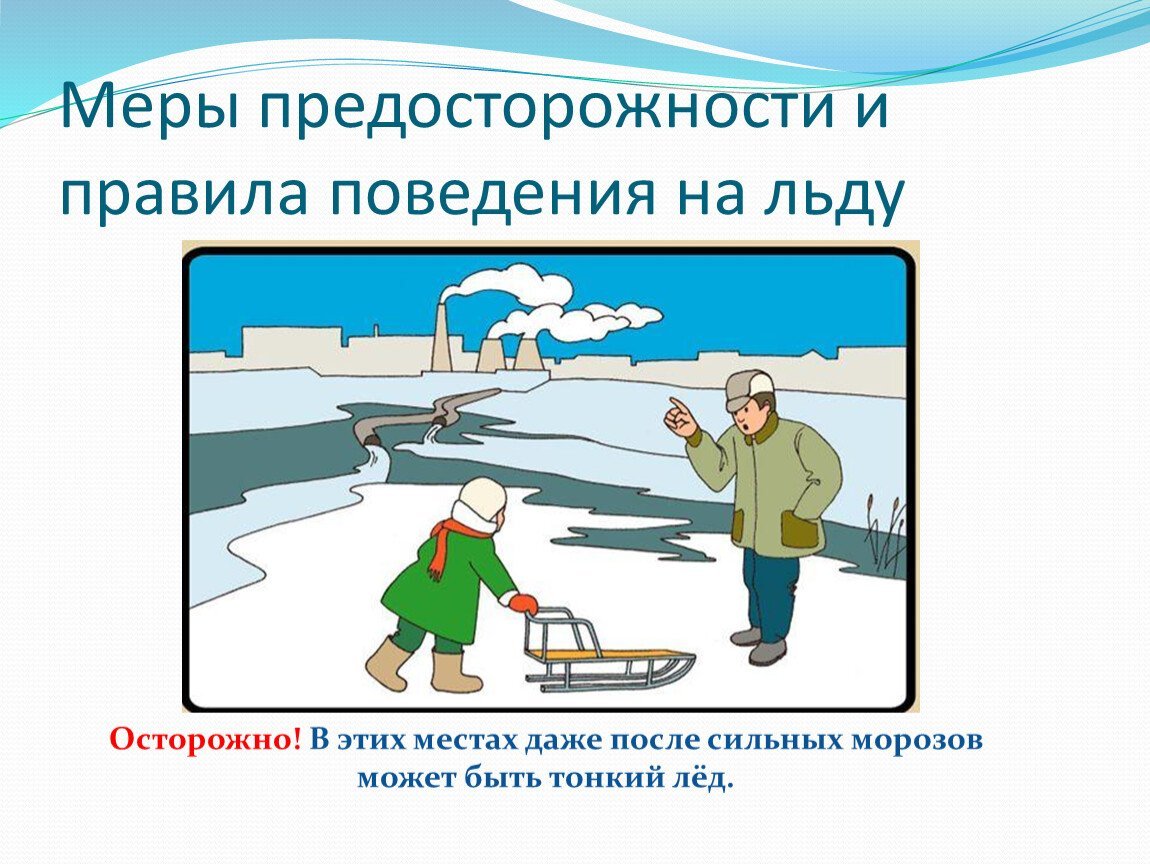 Меры предосторожности и правила поведения на льду

Осторожно! В этих местах даже после сильных морозов может быть тонкий лёд.